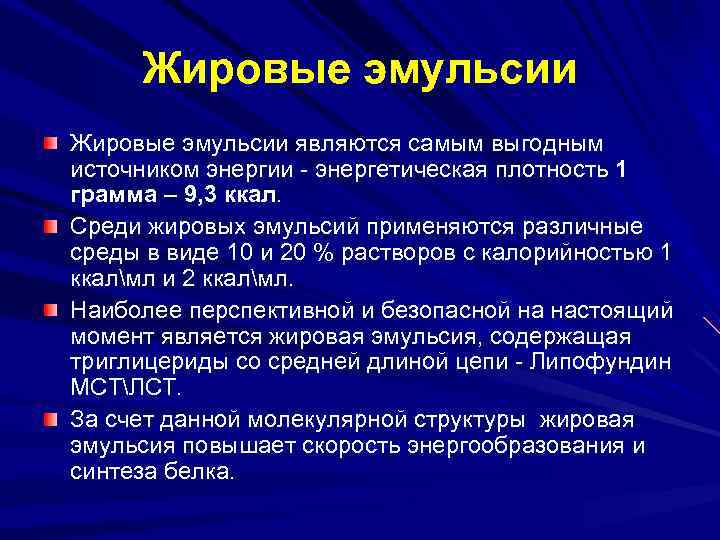 Жировые эмульсии

Жировые эмульсии являются самым выгодным источником энергии - энергетическая плотность 1 грамма – 9,3 ккал.

Среди жировых эмульсий применяются различные среды в виде 10 и 20 % растворов с калорийностью 1 ккал\мл и 2 ккал\мл.

Наиболее перспективной и безопасной на настоящий момент является жировая эмульсия, содержащая триглицериды со средней длиной цепи - Липофундин МСТ\ЛСТ.

За счет данной молекулярной структуры жировая эмульсия повышает скорость энергообразования и синтеза белка.